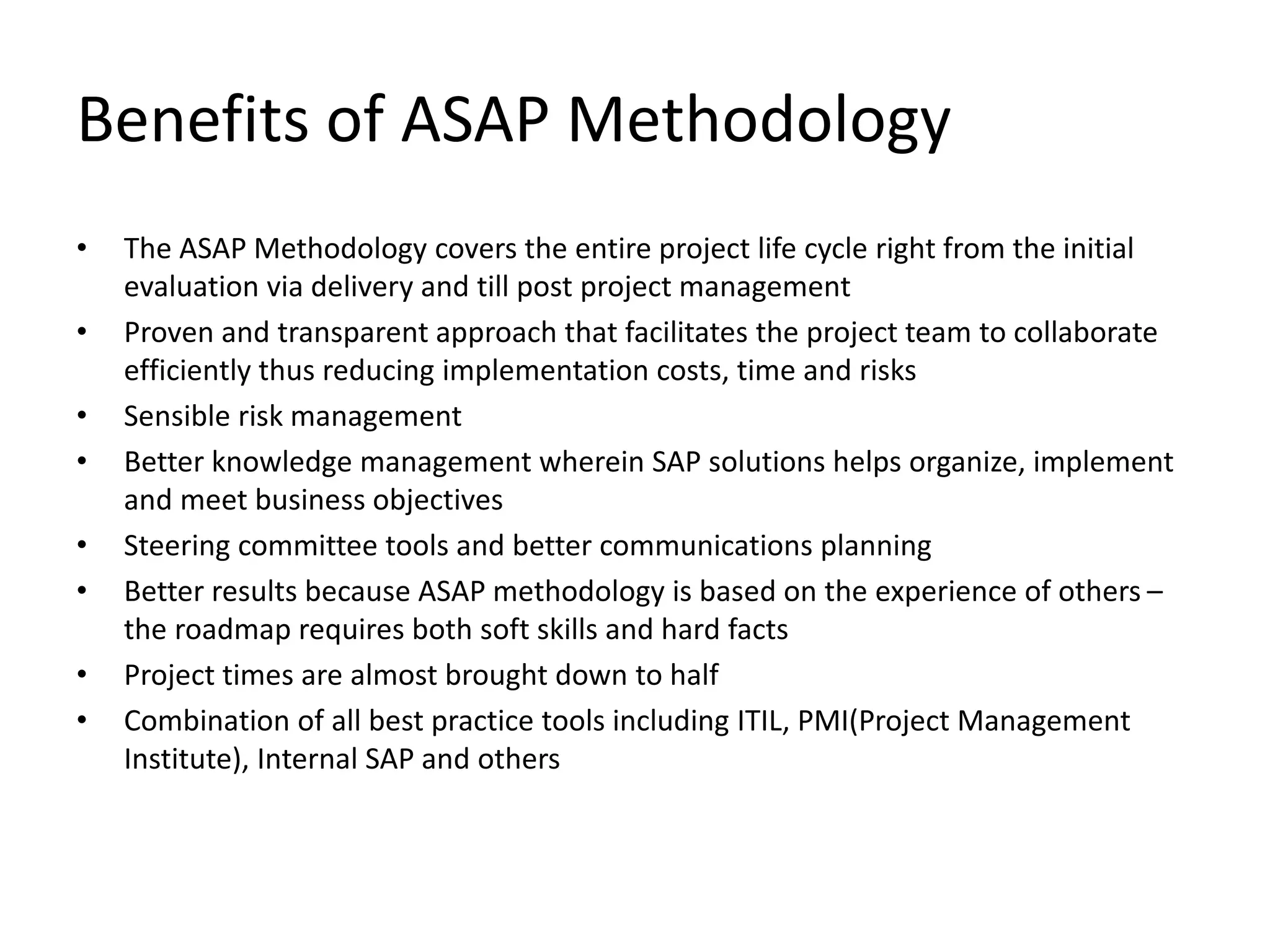 Benefits of ASAP Methodology

• The ASAP Methodology covers the entire project life cycle right from the initial evaluation via delivery and till post project management
• Proven and transparent approach that facilitates the project team to collaborate efficiently thus reducing implementation costs, time and risks
• Sensible risk management
• Better knowledge management wherein SAP solutions helps organize, implement and meet business objectives
• Steering committee tools and better communications planning
• Better results because ASAP methodology is based on the experience of others – the roadmap requires both soft skills and hard facts
• Project times are almost brought down to half
• Combination of all best practice tools including ITIL, PMI(Project Management Institute), Internal SAP and others